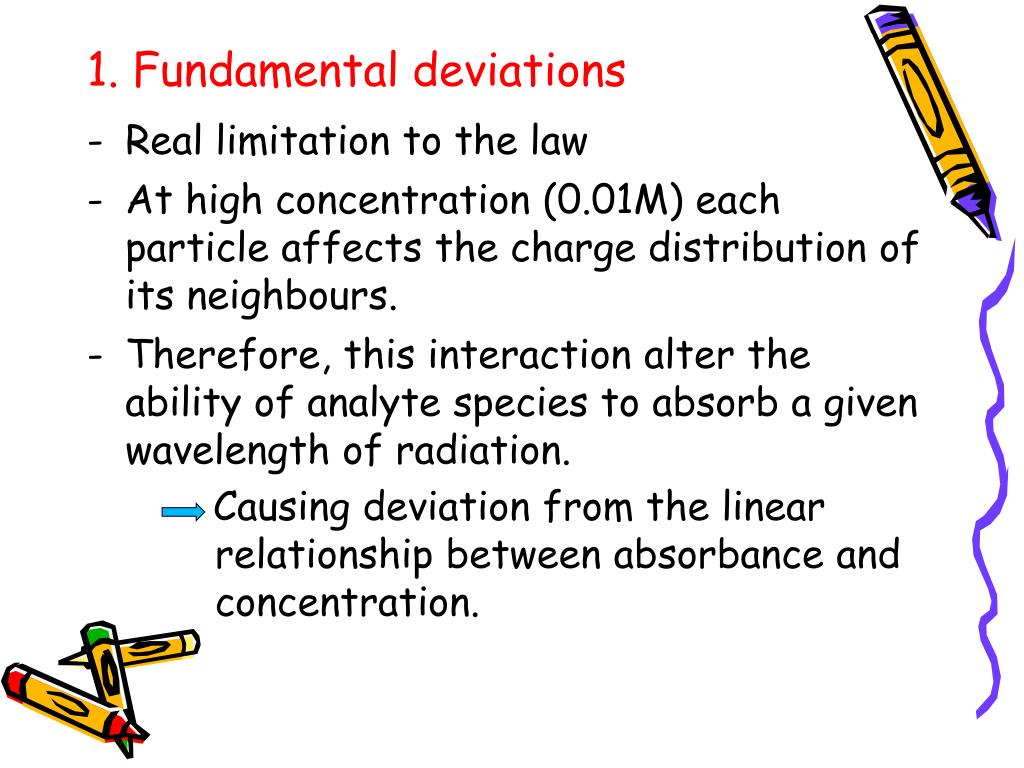 1. Fundamental deviations

- Real limitation to the law
- At high concentration (0.01M) each particle affects the charge distribution of its neighbours.
- Therefore, this interaction alter the ability of analyte species to absorb a given wavelength of radiation.

Causing deviation from the linear relationship between absorbance and concentration.